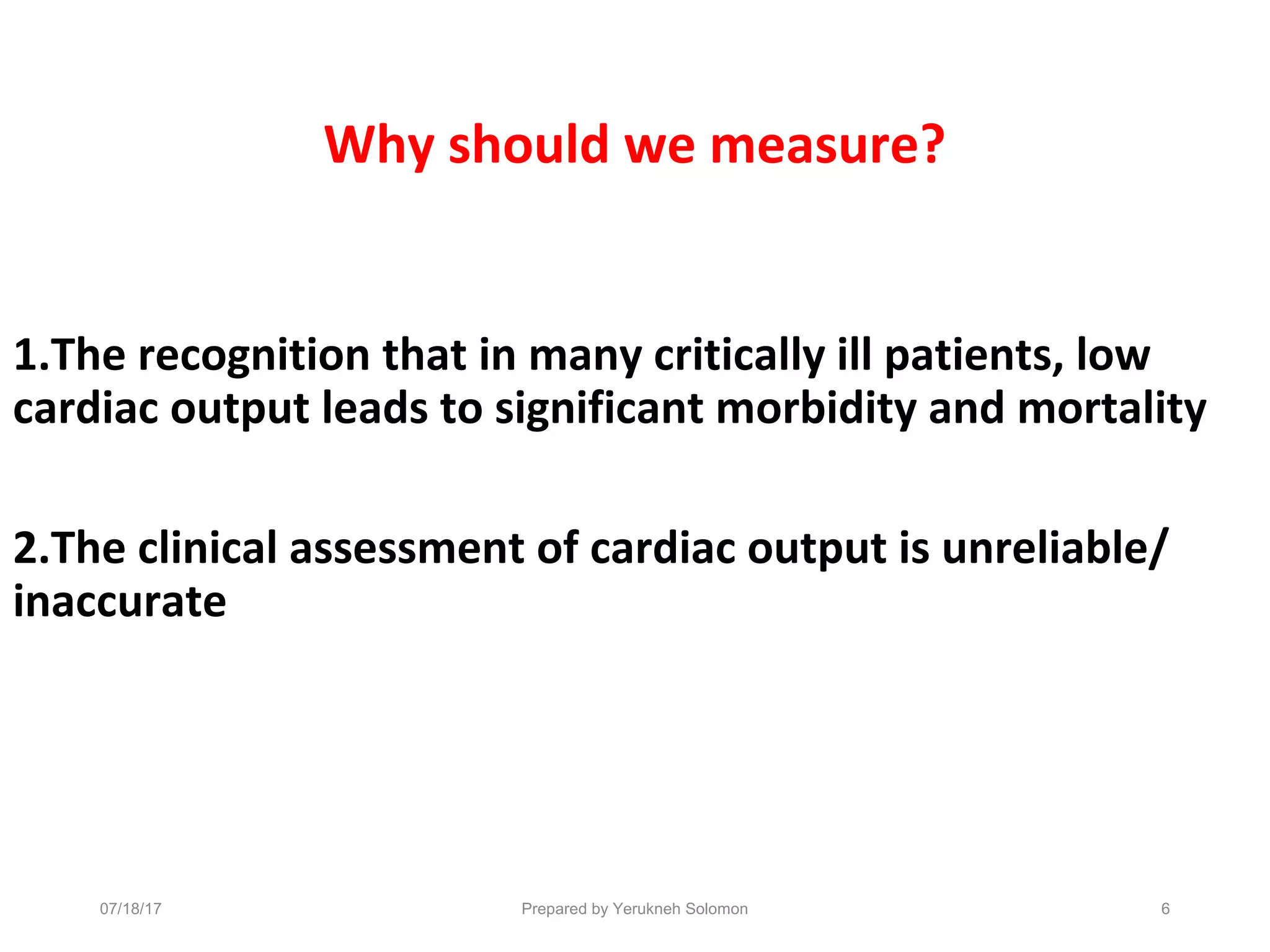 Why should we measure?

1.The recognition that in many critically ill patients, low cardiac output leads to significant morbidity and mortality

2.The clinical assessment of cardiac output is unreliable/ inaccurate

07/18/17

Prepared by Yerukneh Solomon

6